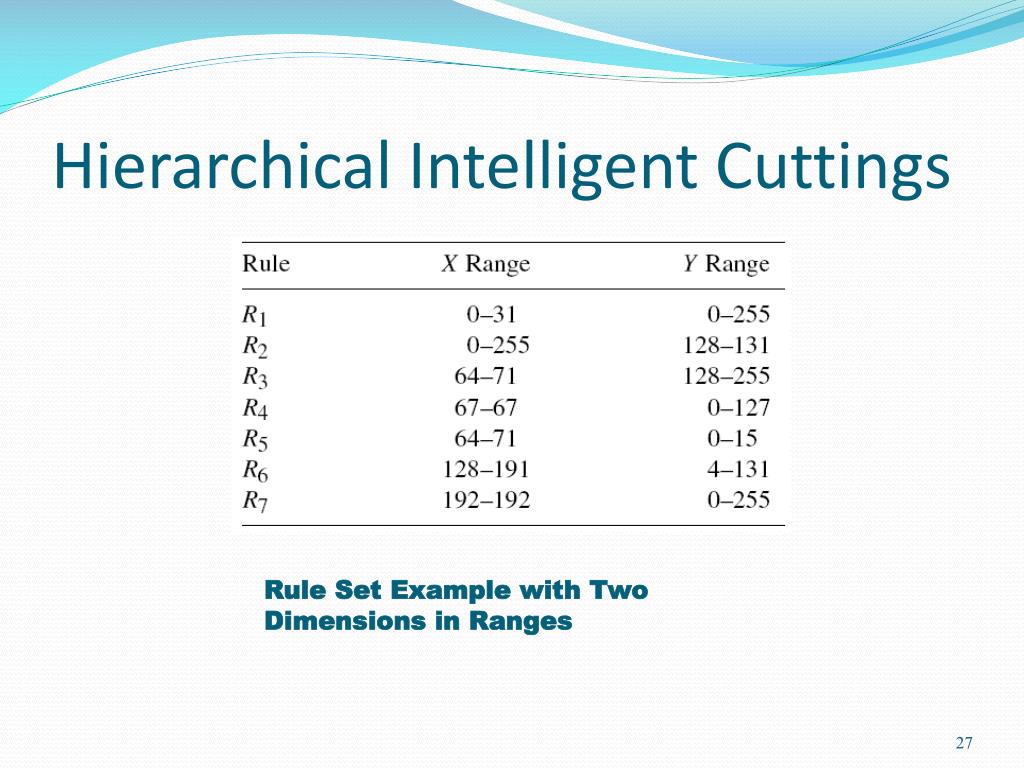 Hierarchical Intelligent Cuttings

| Rule | $X$ Range | $Y$ Range |
|---|---|---|
| $R_1$ | 0–31 | 0–255 |
| $R_2$ | 0–255 | 128–131 |
| $R_3$ | 64–71 | 128–255 |
| $R_4$ | 67–67 | 0–127 |
| $R_5$ | 64–71 | 0–15 |
| $R_6$ | 128–191 | 4–131 |
| $R_7$ | 192–192 | 0–255 |

Rule Set Example with Two Dimensions in Ranges

27